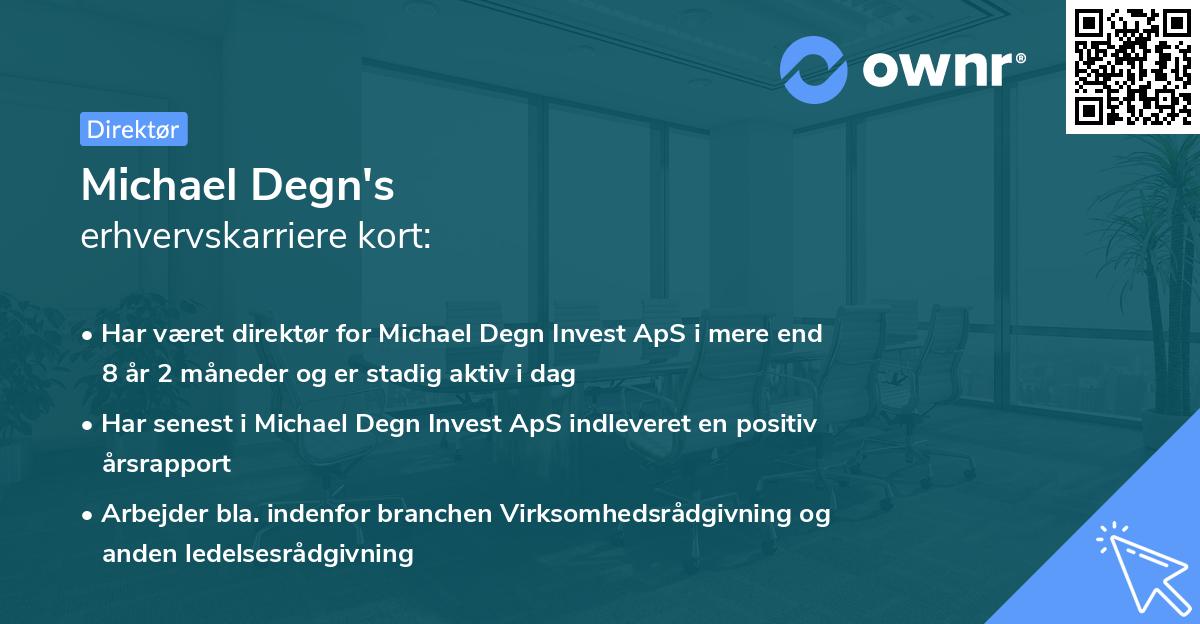 ownr®

Direktør

Michael Degn's
erhvervskarriere kort:

• Har været direktør for Michael Degn Invest ApS i mere end 8 år 2 måneder og er stadig aktiv i dag
• Har senest i Michael Degn Invest ApS indleveret en positiv årsrapport
• Arbejder bla. indenfor branchen Virksomhedsrådgivning og anden ledelsesrådgivning